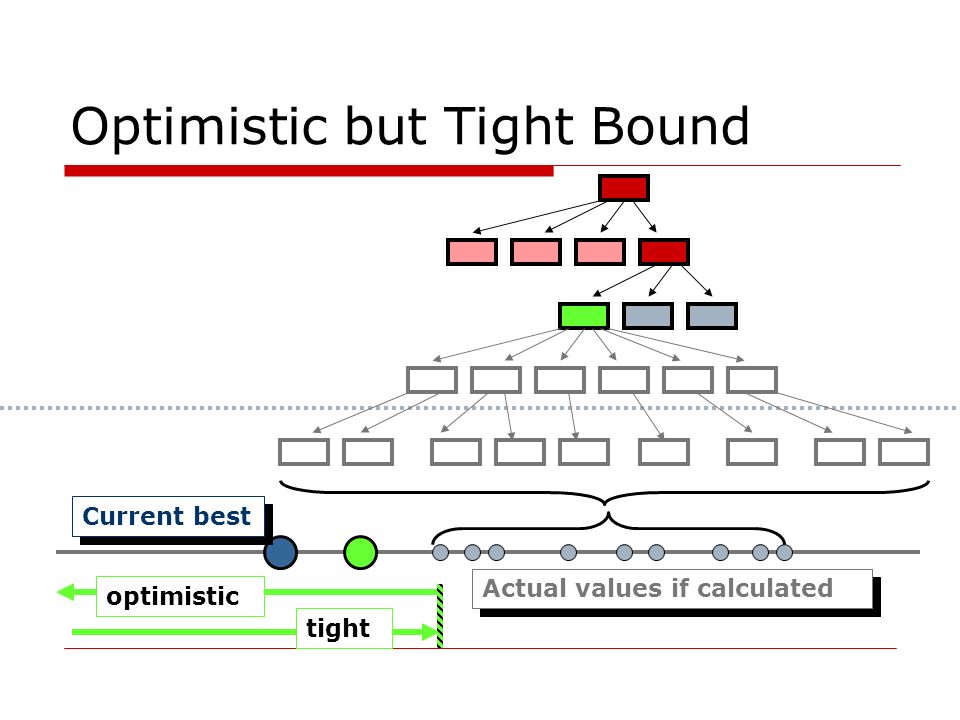 Optimistic but Tight Bound

Current best

optimistic

tight

Actual values if calculated